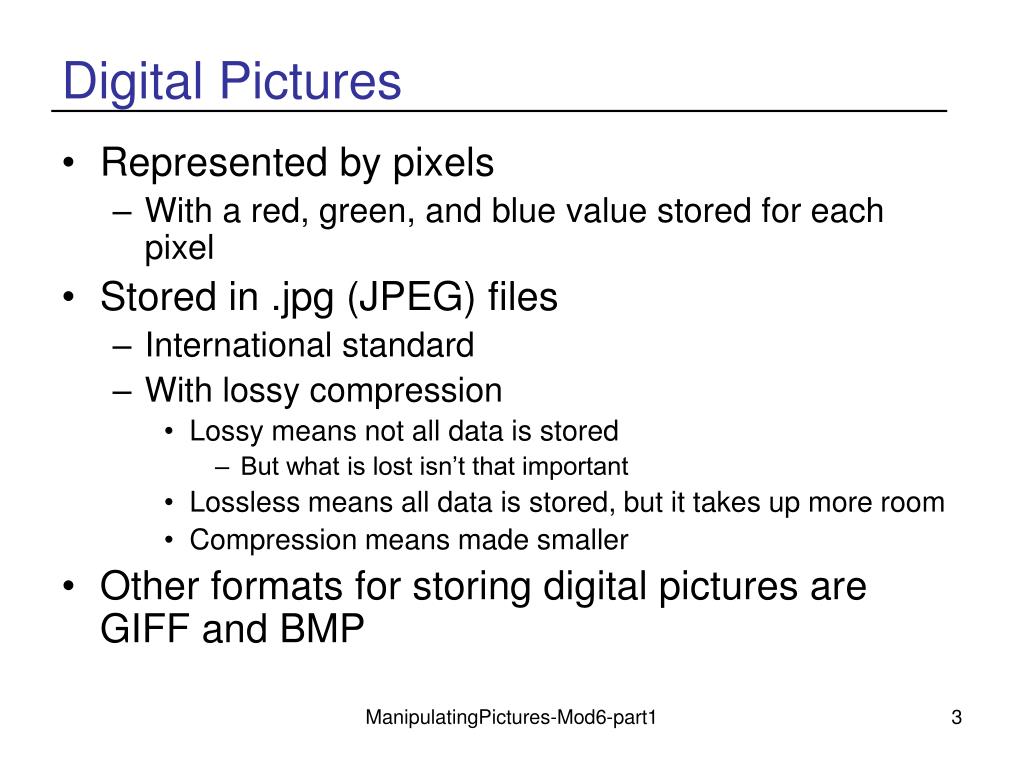 Digital Pictures

• Represented by pixels
  – With a red, green, and blue value stored for each pixel
• Stored in .jpg (JPEG) files
  – International standard
  – With lossy compression
    • Lossy means not all data is stored
      – But what is lost isn’t that important
    • Lossless means all data is stored, but it takes up more room
    • Compression means made smaller
• Other formats for storing digital pictures are GIFF and BMP

ManipulatingPictures-Mod6-part1

3